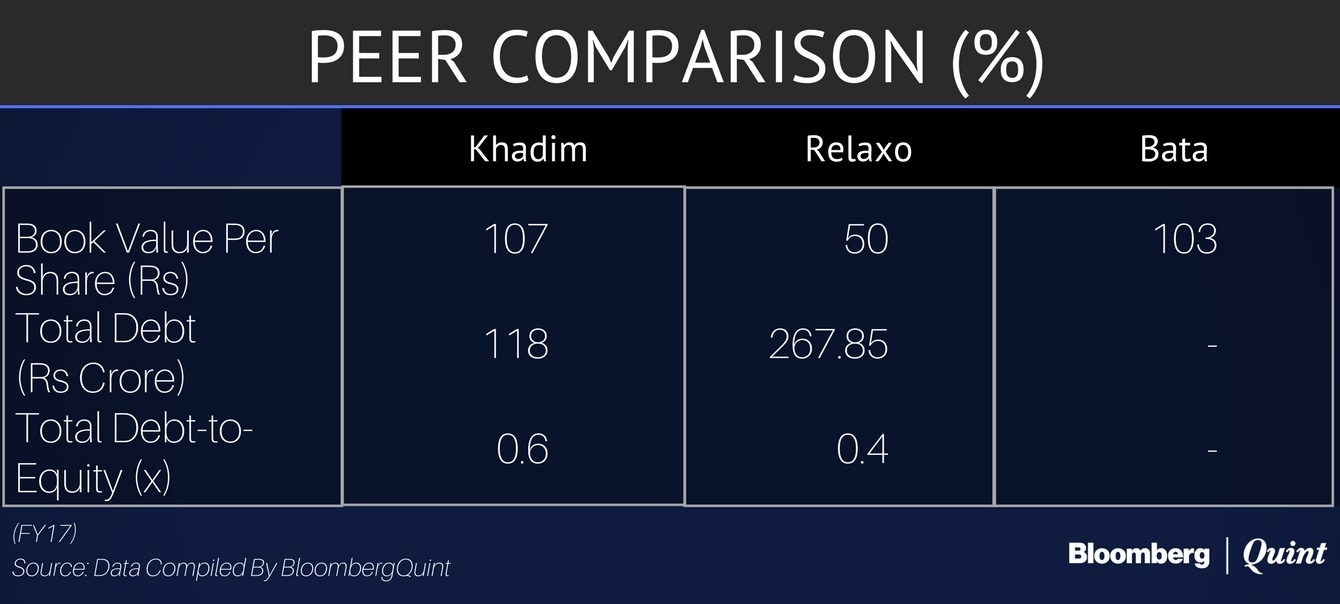 PEER COMPARISON (%)

| | Khadim | Relaxo | Bata |
|---|---|---|---|
| Book Value Per Share (Rs) | 107 | 50 | 103 |
| Total Debt (Rs Crore) | 118 | 267.85 | - |
| Total Debt-to-Equity (x) | 0.6 | 0.4 | - |

(FY17)
Source: Data Compiled By BloombergQuint

Bloomberg | Quint